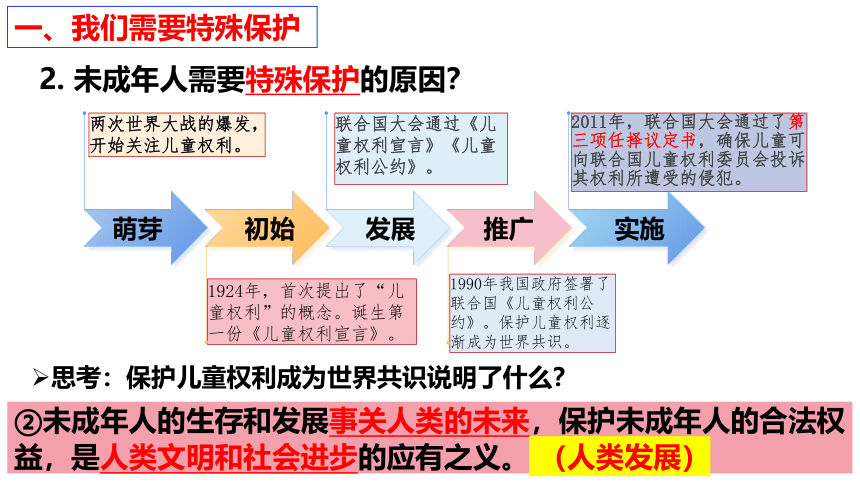 一、我们需要特殊保护

2. 未成年人需要特殊保护的原因？

两次世界大战的爆发，开始关注儿童权利。

联合国大会通过《儿童权利宣言》《儿童权利公约》。

2011年，联合国大会通过了第三项任择议定书，确保儿童可向联合国儿童权利委员会投诉其权利所遭受的侵犯。

萌芽

初始

发展

推广

实施

1924年，首次提出了“儿童权利”的概念。诞生第一份《儿童权利宣言》。

1990年我国政府签署了联合国《儿童权利公约》。保护儿童权利逐渐成为世界共识。

➢思考：保护儿童权利成为世界共识说明了什么？

②未成年人的生存和发展事关人类的未来，保护未成年人的合法权益，是人类文明和社会进步的应有之义。（人类发展）